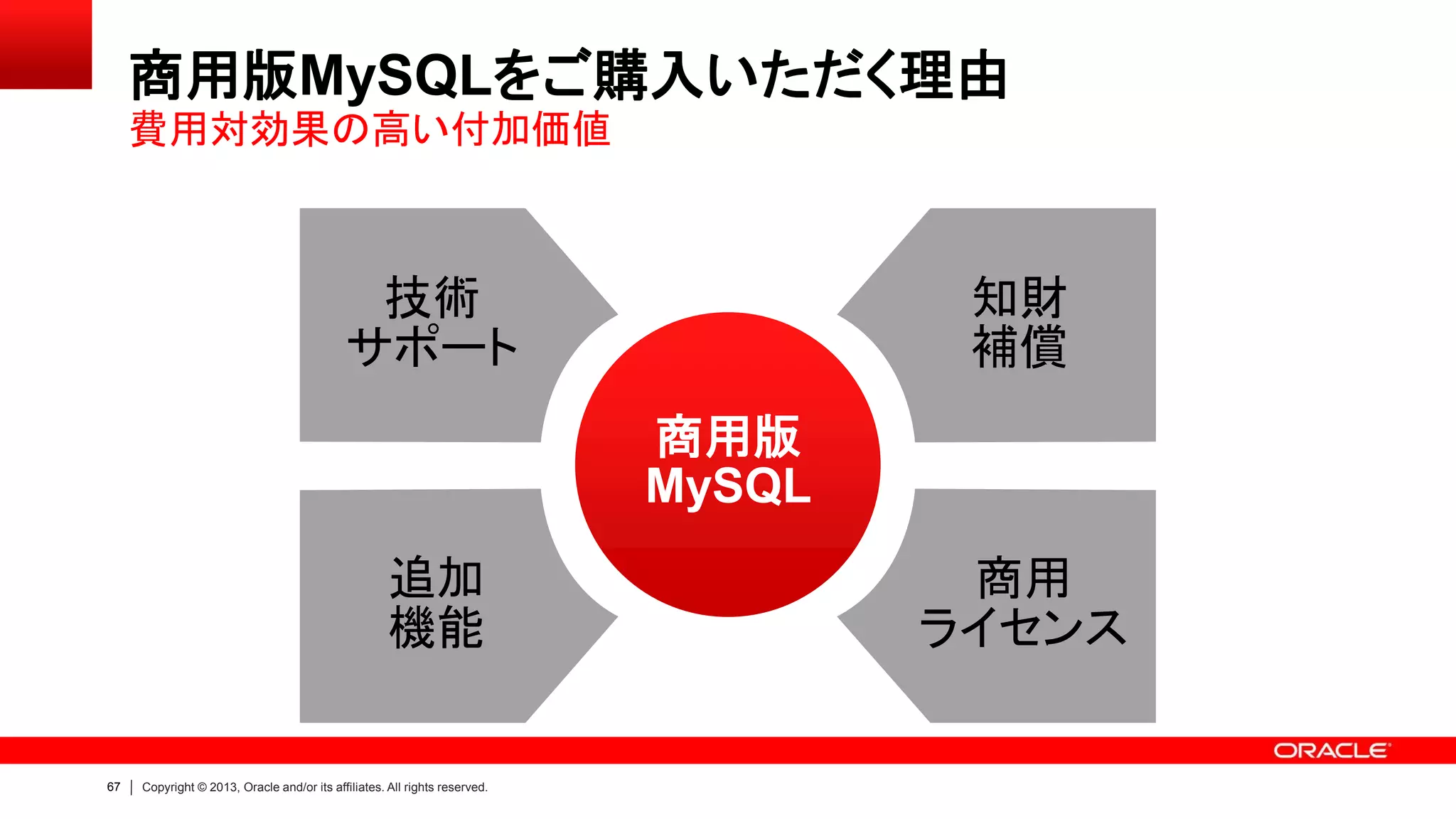 商用版MySQLをご購入いただく理由
費用対効果の高い付加価値

技術
サポート

知財
補償

商用版
MySQL

追加
機能

商用
ライセンス

ORACLE

67 | Copyright © 2013, Oracle and/or its affiliates. All rights reserved.